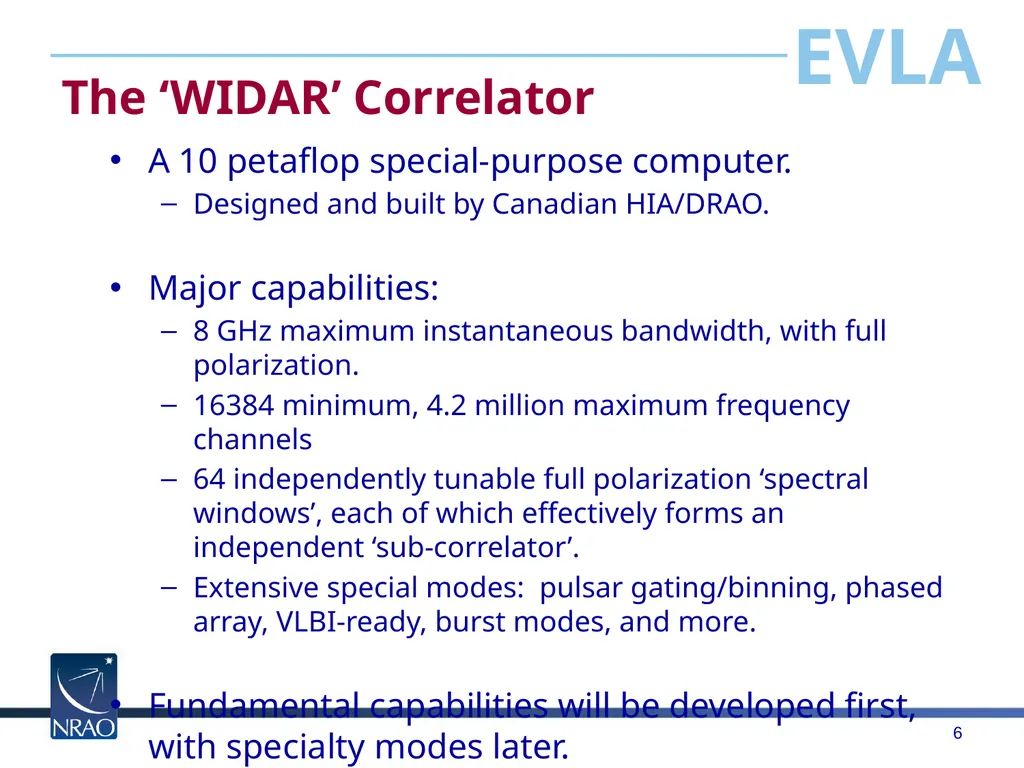 EVLA

The ‘WIDAR’ Correlator

• A 10 petaflop special-purpose computer.
– Designed and built by Canadian HIA/DRAO.

• Major capabilities:
– 8 GHz maximum instantaneous bandwidth, with full polarization.
– 16384 minimum, 4.2 million maximum frequency channels
– 64 independently tunable full polarization ‘spectral windows’, each of which effectively forms an independent ‘sub-correlator’.
– Extensive special modes: pulsar gating/binning, phased array, VLBI-ready, burst modes, and more.

• Fundamental capabilities will be developed first, with specialty modes later.

NRAO

6